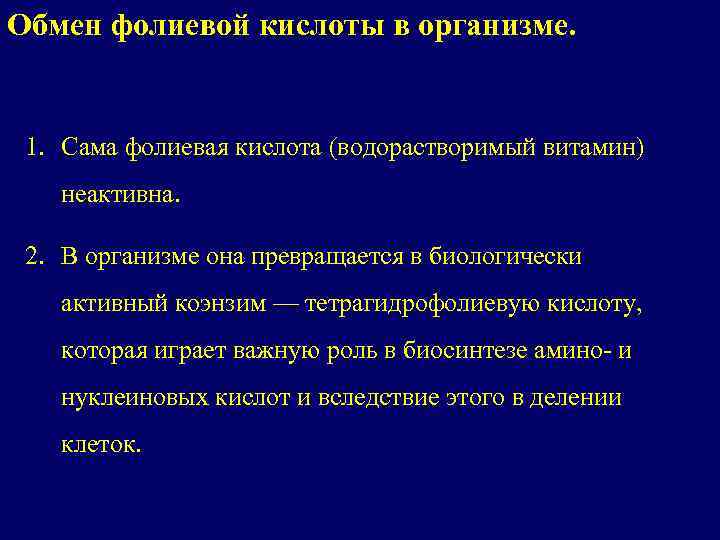 Обмен фолиевой кислоты в организме.

1. Сама фолиевая кислота (водорастворимый витамин) неактивна.

2. В организме она превращается в биологически активный коэнзим — тетрагидрофолиевую кислоту, которая играет важную роль в биосинтезе амино- и нуклеиновых кислот и вследствие этого в делении клеток.